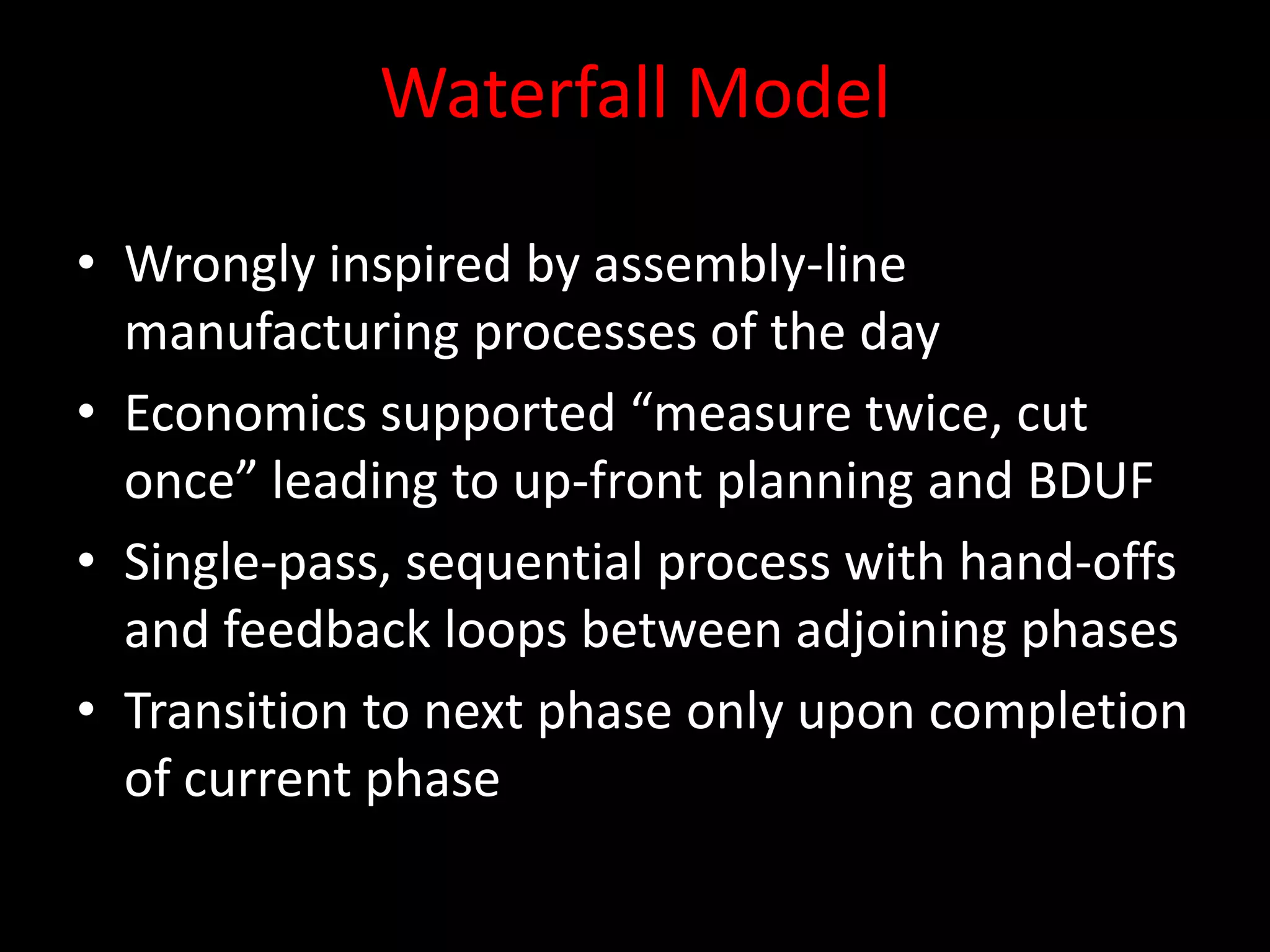 Waterfall Model

• Wrongly inspired by assembly-line manufacturing processes of the day
• Economics supported “measure twice, cut once” leading to up-front planning and BDUF
• Single-pass, sequential process with hand-offs and feedback loops between adjoining phases
• Transition to next phase only upon completion of current phase